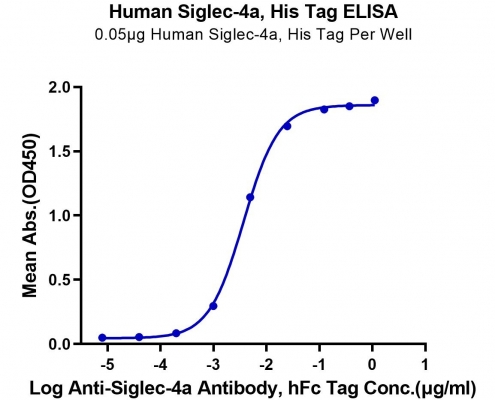 Human Siglec-4a, His Tag ELISA
0.05μg Human Siglec-4a, His Tag Per Well

Mean Abs.(OD450)

2.0
1.5
1.0
0.5
0.0

-5 -4 -3 -2 -1 0 1

Log Anti-Siglec-4a Antibody, hFc Tag Conc.(μg/ml)